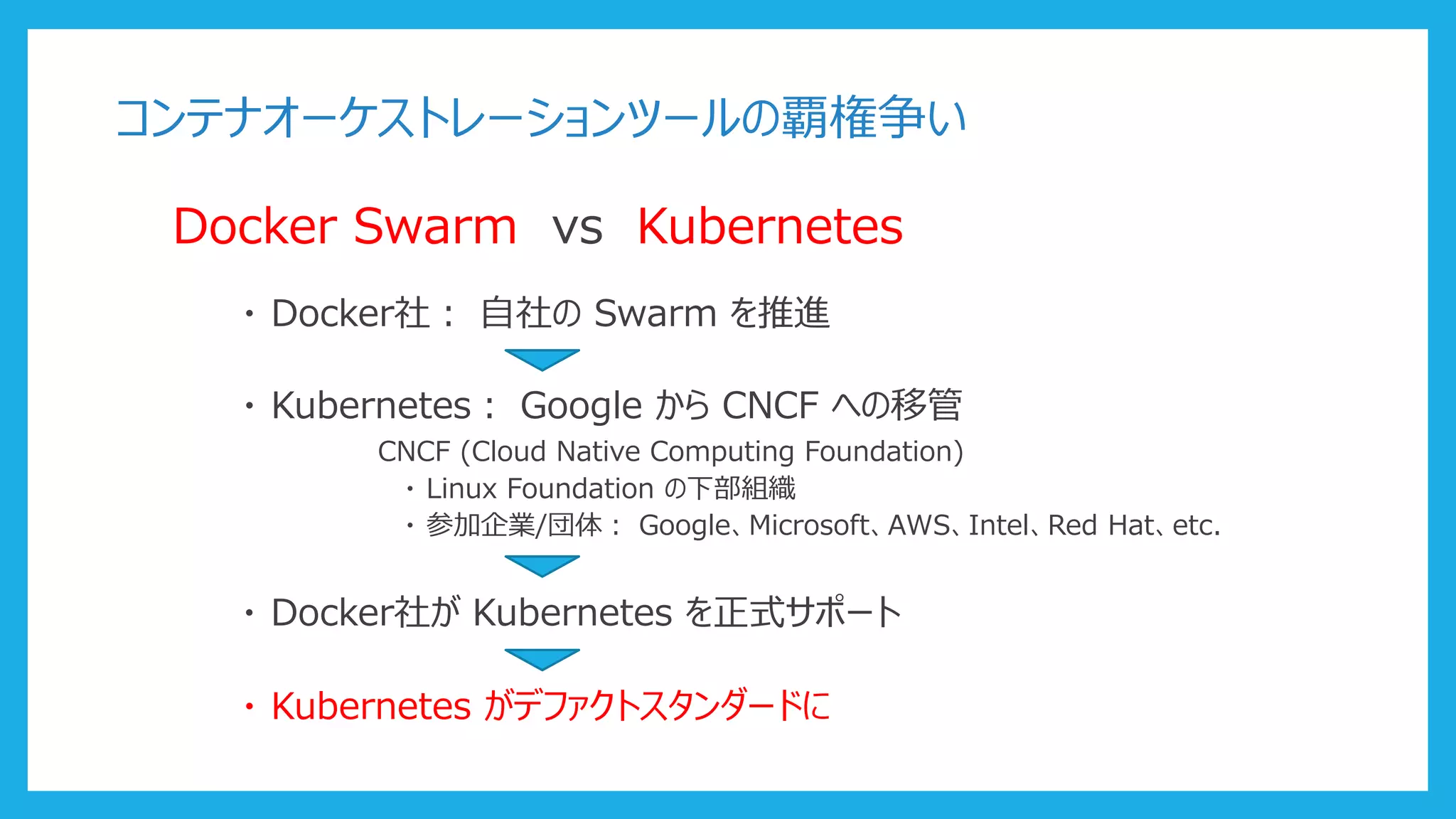 コンテナオーケストレーションツールの覇権争い

Docker Swarm vs Kubernetes

・Docker社： 自社の Swarm を推進

・Kubernetes： Google から CNCF への移管

CNCF (Cloud Native Computing Foundation)

・Linux Foundation の下部組織

・参加企業/団体： Google、Microsoft、AWS、Intel、Red Hat、etc.

・Docker社が Kubernetes を正式サポート

・Kubernetes がデファクトスタンダードに